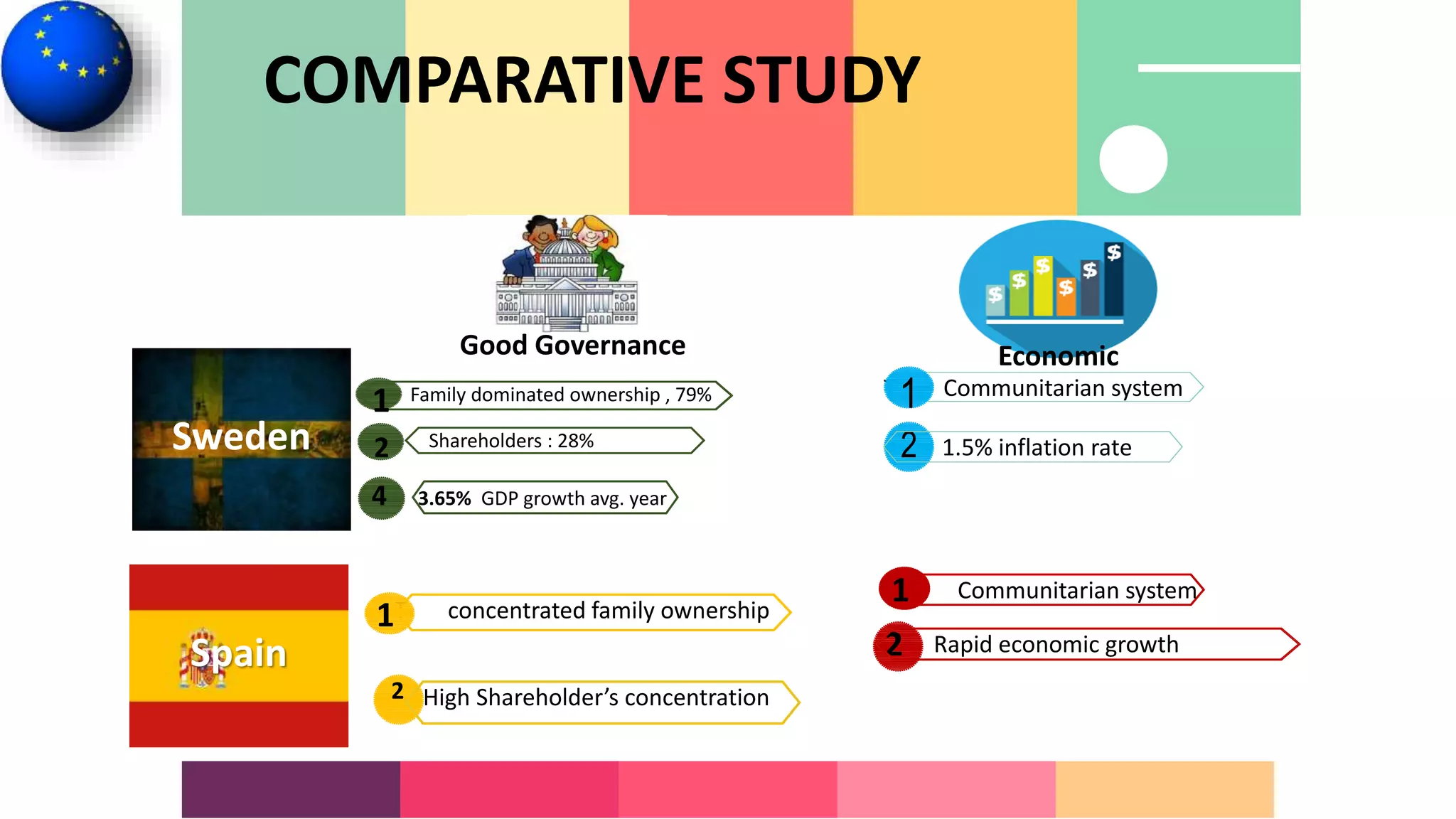 COMPARATIVE STUDY

Good Governance

Economic

Sweden

1 Family dominated ownership , 79%

2 Shareholders : 28%

4 3.65% GDP growth avg. year

1 Communitarian system

2 1.5% inflation rate

Spain

1 concentrated family ownership

2 High Shareholder's concentration

1 Communitarian system

2 Rapid economic growth